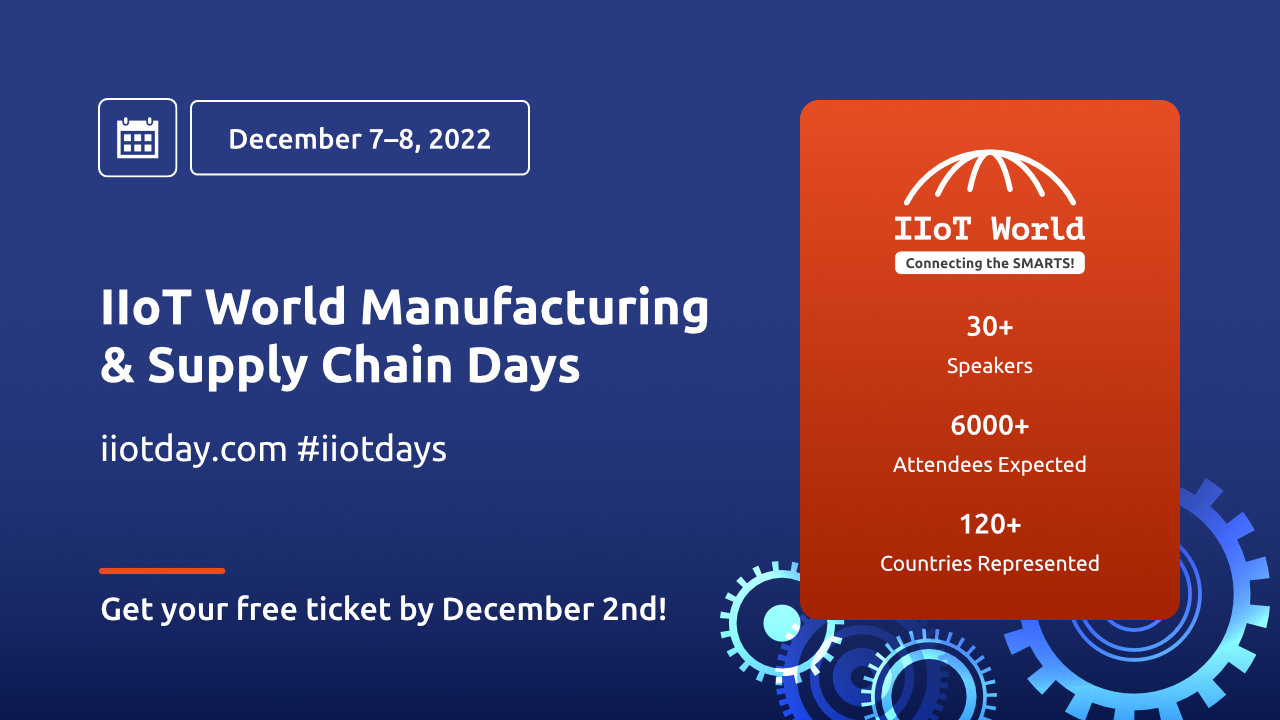 December 7–8, 2022

IIoT World Manufacturing & Supply Chain Days

iiotday.com #iiotdays

Get your free ticket by December 2nd!

IIoT World
Connecting the SMARTS!

30+
Speakers

6000+
Attendees Expected

120+
Countries Represented